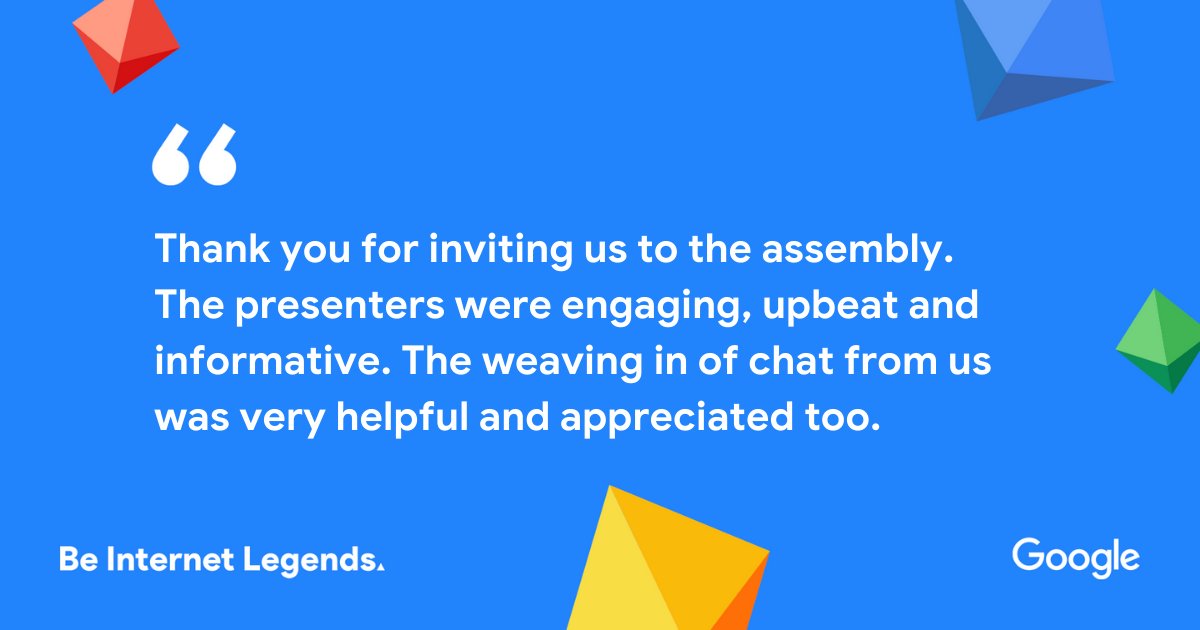 “

Thank you for inviting us to the assembly. The presenters were engaging, upbeat and informative. The weaving in of chat from us was very helpful and appreciated too.

Be Internet Legends.

Google